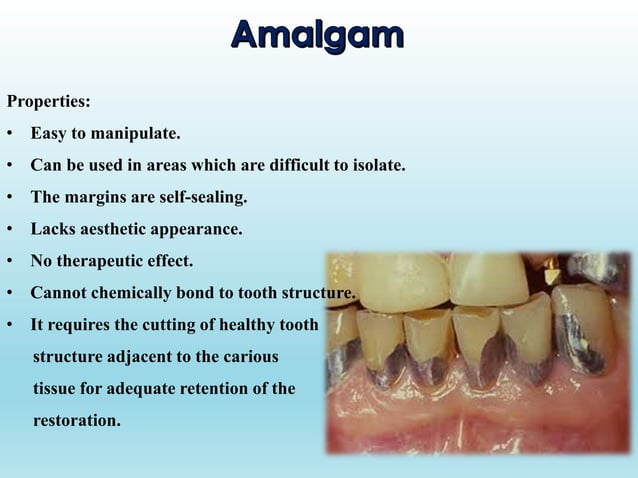 Amalgam

Properties:

• Easy to manipulate.
• Can be used in areas which are difficult to isolate.
• The margins are self-sealing.
• Lacks aesthetic appearance.
• No therapeutic effect.
• Cannot chemically bond to tooth structure.
• It requires the cutting of healthy tooth structure adjacent to the carious tissue for adequate retention of the restoration.